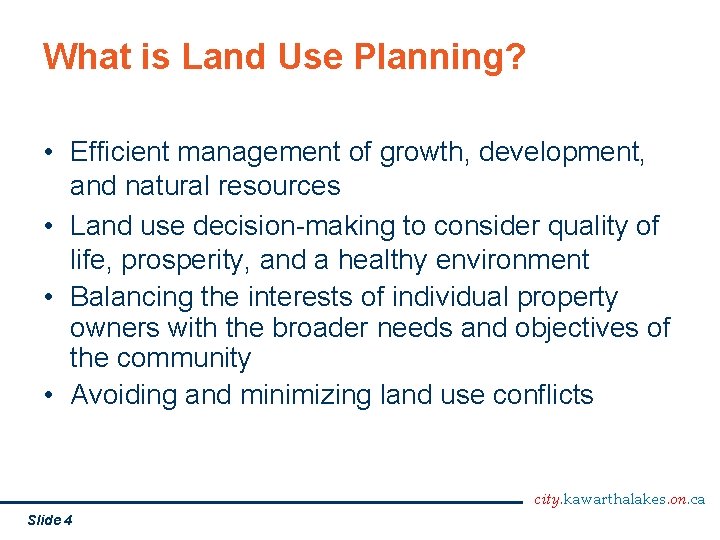 What is Land Use Planning?

• Efficient management of growth, development, and natural resources
• Land use decision-making to consider quality of life, prosperity, and a healthy environment
• Balancing the interests of individual property owners with the broader needs and objectives of the community
• Avoiding and minimizing land use conflicts

city.kawarthalakes.on.ca

Slide 4